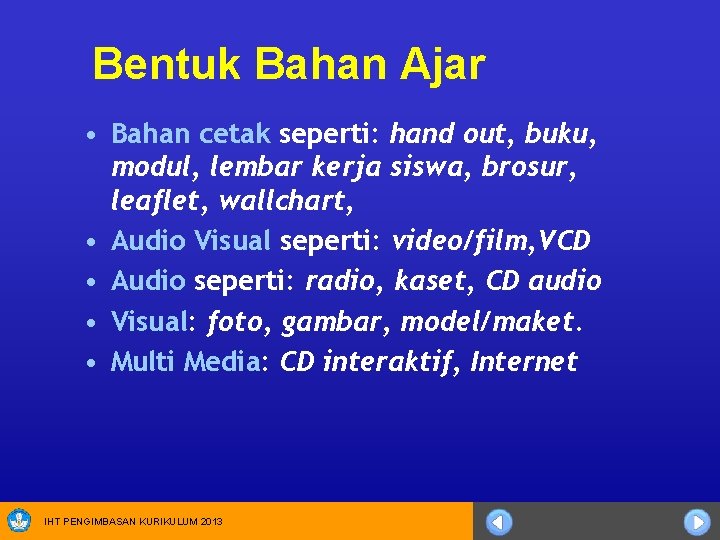 Bentuk Bahan Ajar

• Bahan cetak seperti: hand out, buku, modul, lembar kerja siswa, brosur, leaflet, wallchart,
• Audio Visual seperti: video/film,VCD
• Audio seperti: radio, kaset, CD audio
• Visual: foto, gambar, model/maket.
• Multi Media: CD interaktif, Internet

IHT PENGIMBASAN KURIKULUM 2013